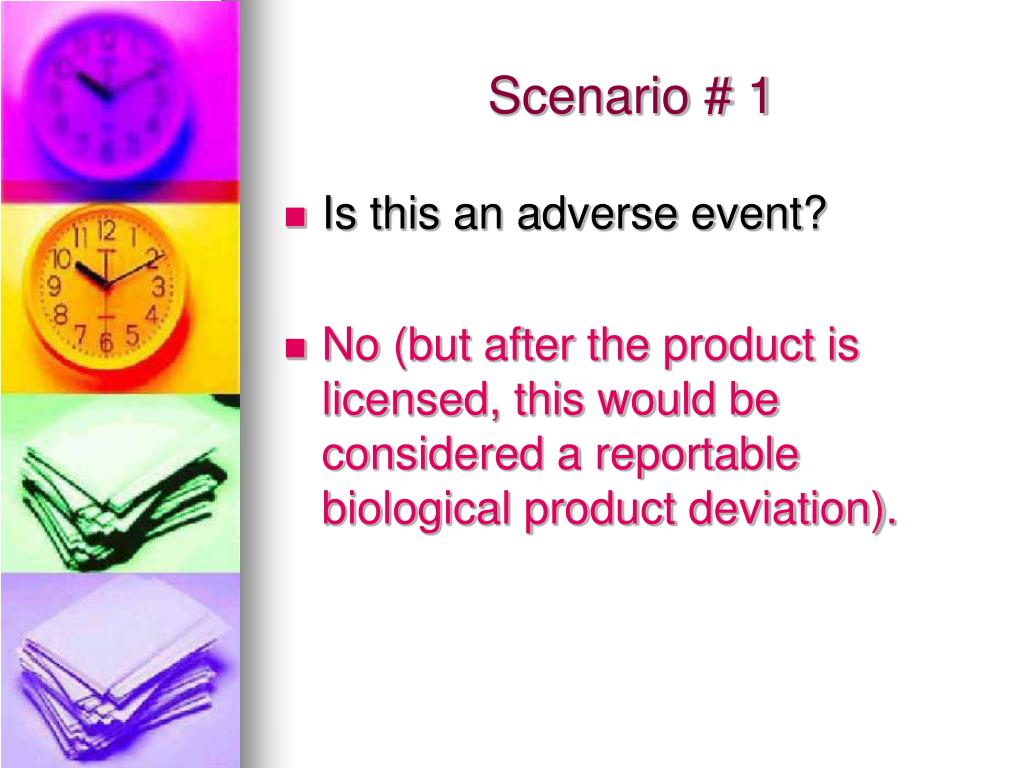 Scenario # 1

Is this an adverse event?

No (but after the product is licensed, this would be considered a reportable biological product deviation).